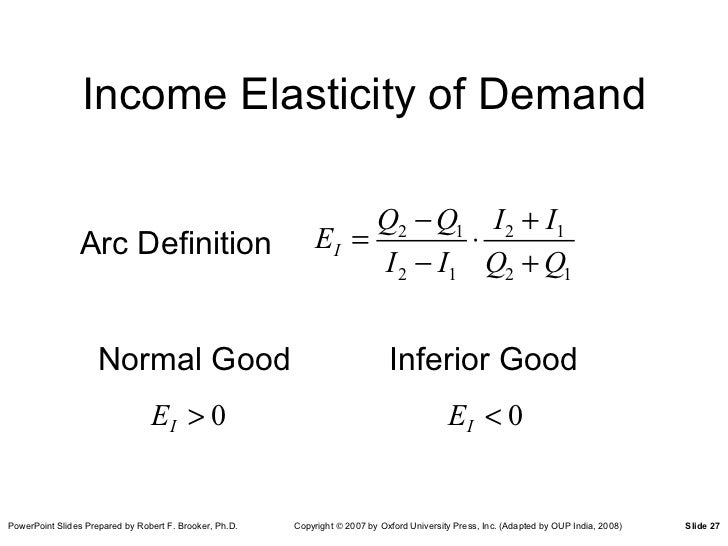 Income Elasticity of Demand

Arc Definition $E_I = \frac{Q_2 - Q_1}{I_2 - I_1} \cdot \frac{I_2 + I_1}{Q_2 + Q_1}$

Normal Good

$E_I > 0$

Inferior Good

$E_I < 0$

PowerPoint Slides Prepared by Robert F. Brooker, Ph.D. Copyright © 2007 by Oxford University Press, Inc. (Adapted by OUP India, 2008) Slide 27